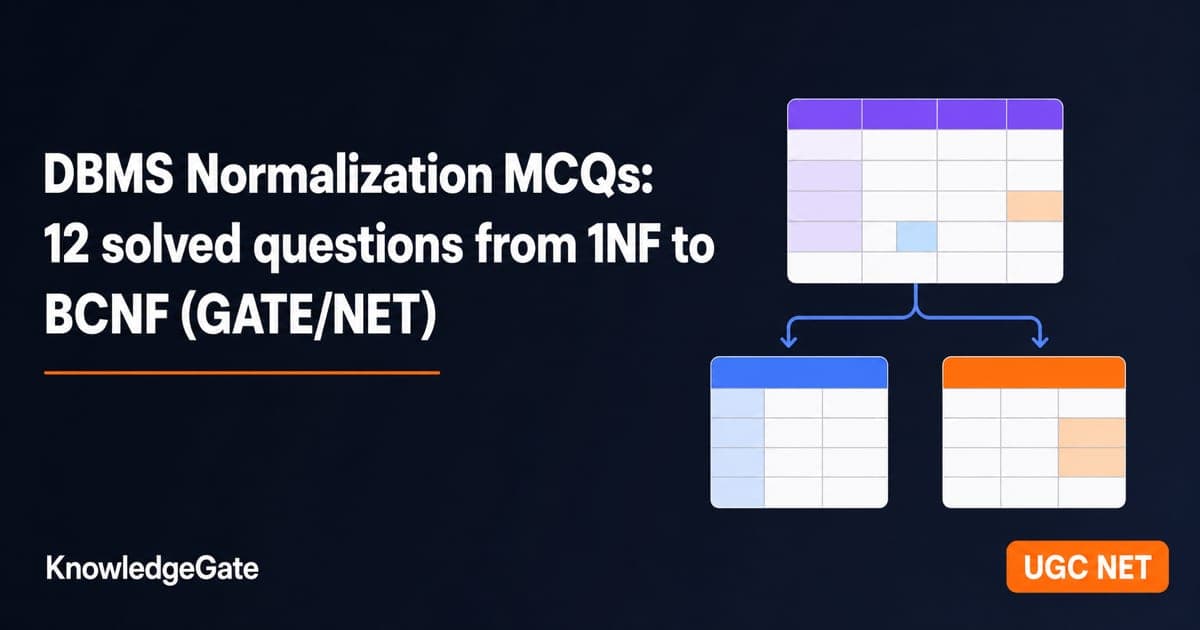 DBMS Normalization MCQs: 12 solved questions from 1NF to BCNF (GATE/NET)

KnowledgeGate

UGC NET